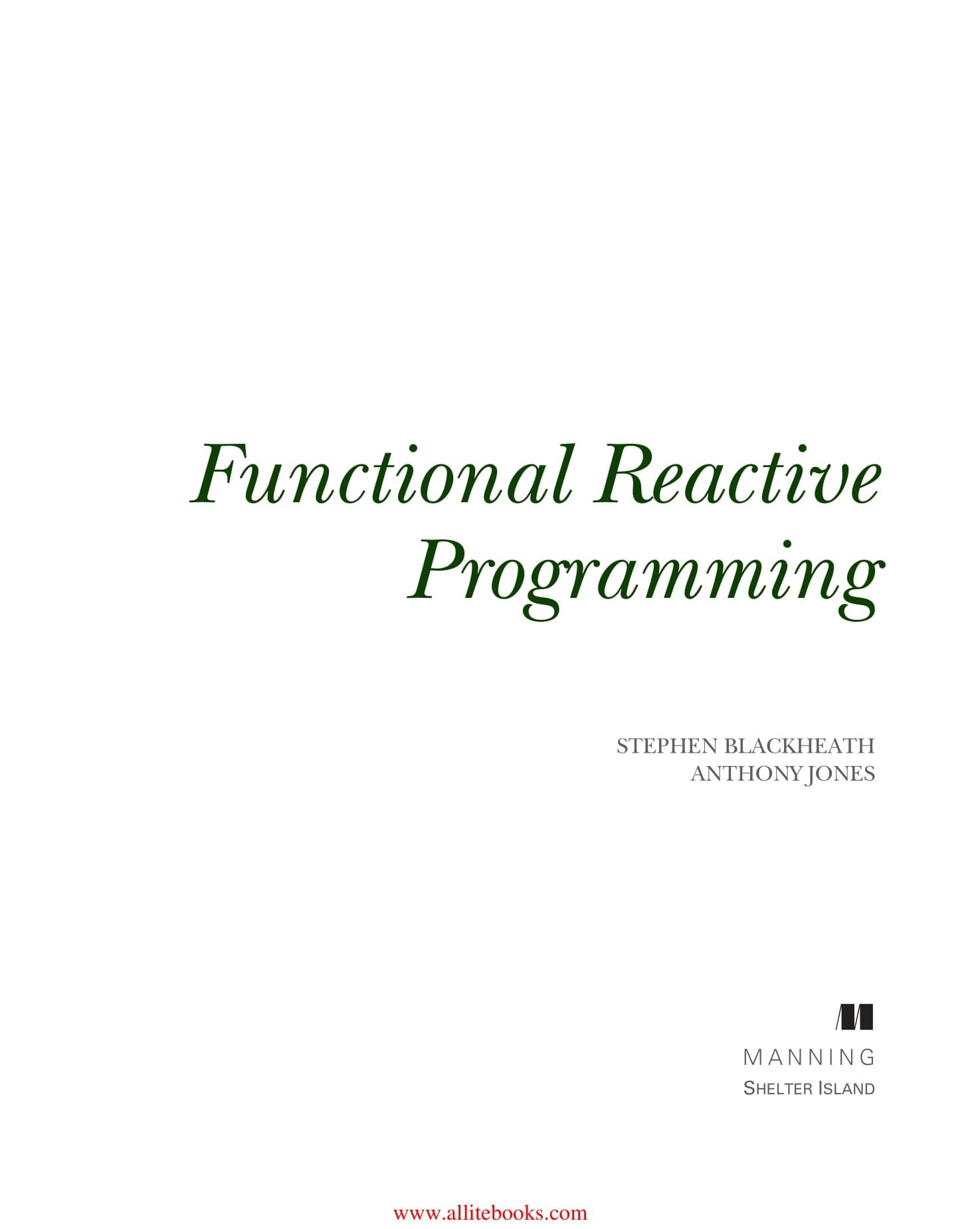 Functional Reactive Programming

STEPHEN BLACKHEATH
ANTHONY JONES

MANNING
SHELTER ISLAND

www.allitebooks.com